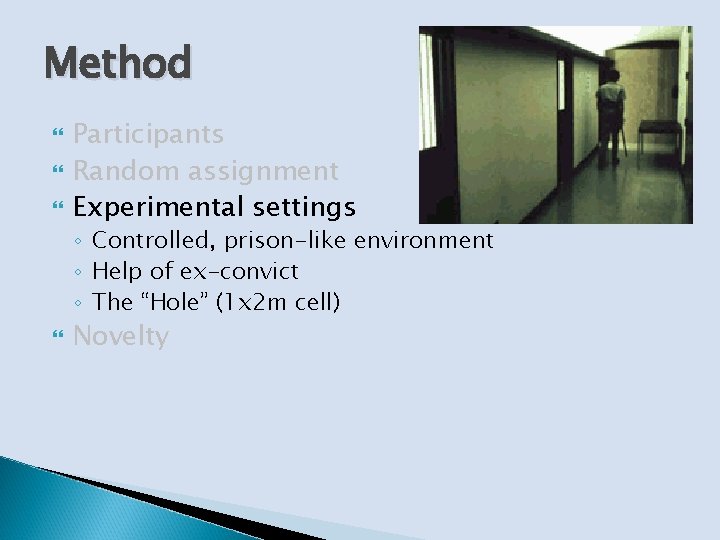 Method

Participants
Random assignment
Experimental settings
◦ Controlled, prison-like environment
◦ Help of ex-convict
◦ The “Hole” (1x2m cell)
Novelty